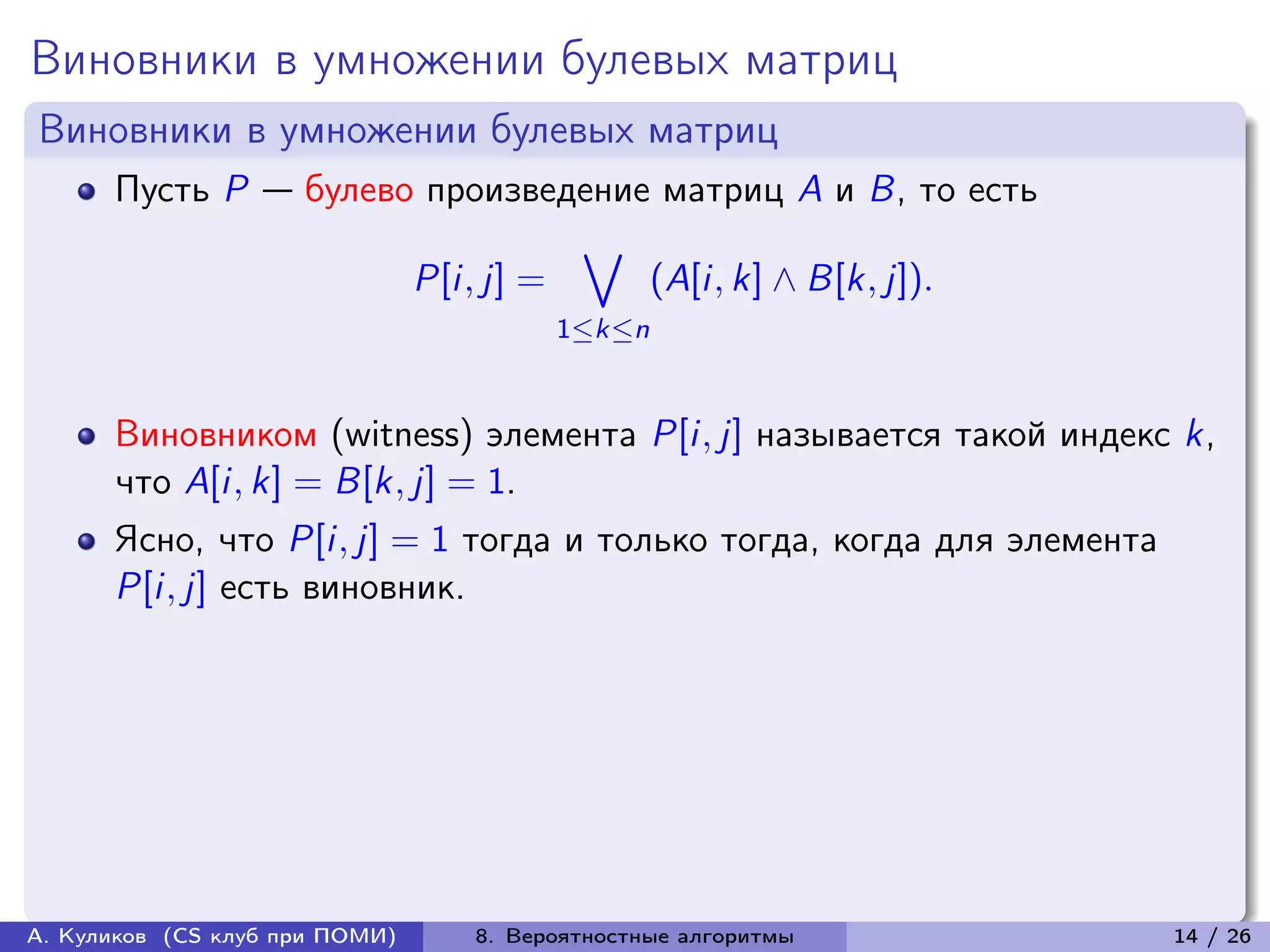 Виновники в умножении булевых матриц

Виновники в умножении булевых матриц

Пусть $P$ — булево произведение матриц $A$ и $B$, то есть

$$P[i,j] = \bigvee_{1 \le k \le n} (A[i,k] \wedge B[k,j]).$$

Виновником (witness) элемента $P[i,j]$ называется такой индекс $k$, что $A[i,k] = B[k,j] = 1$.

Ясно, что $P[i,j] = 1$ тогда и только тогда, когда для элемента $P[i,j]$ есть виновник.

А. Куликов (CS клуб при ПОМИ) 8. Вероятностные алгоритмы 14 / 26